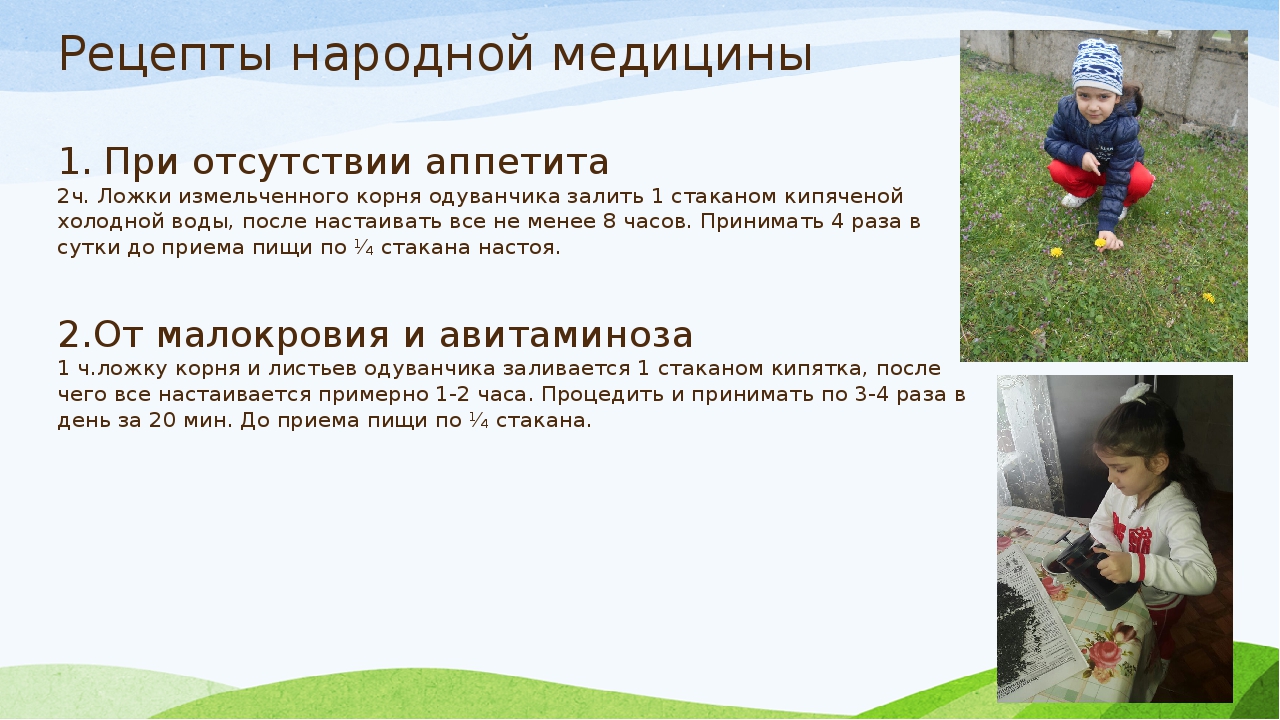 Рецепты народной медицины

1. При отсутствии аппетита
2ч. Ложки измельченного корня одуванчика залить 1 стаканом кипяченой холодной воды, после настаивать все не менее 8 часов. Принимать 4 раза в сутки до приема пищи по ¼ стакана настоя.

2.От малокровия и авитаминоза
1 ч.ложку корня и листьев одуванчика заливается 1 стаканом кипятка, после чего все настаивается примерно 1-2 часа. Процедить и принимать по 3-4 раза в день за 20 мин. До приема пищи по ¼ стакана.